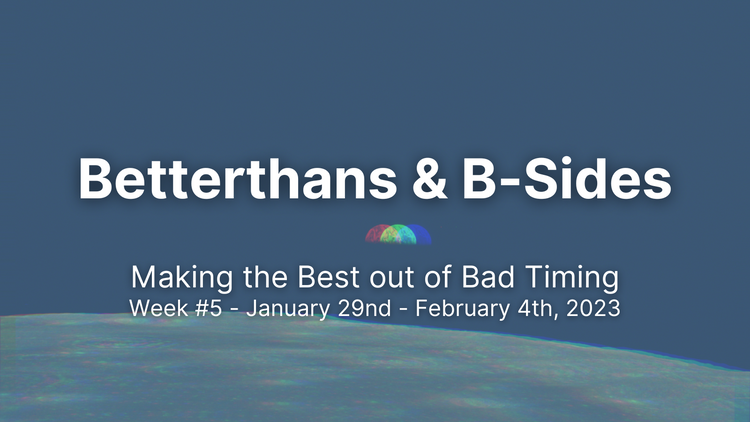 Betterthans & B-Sides

Making the Best out of Bad Timing
Week #5 - January 29nd - February 4th, 2023